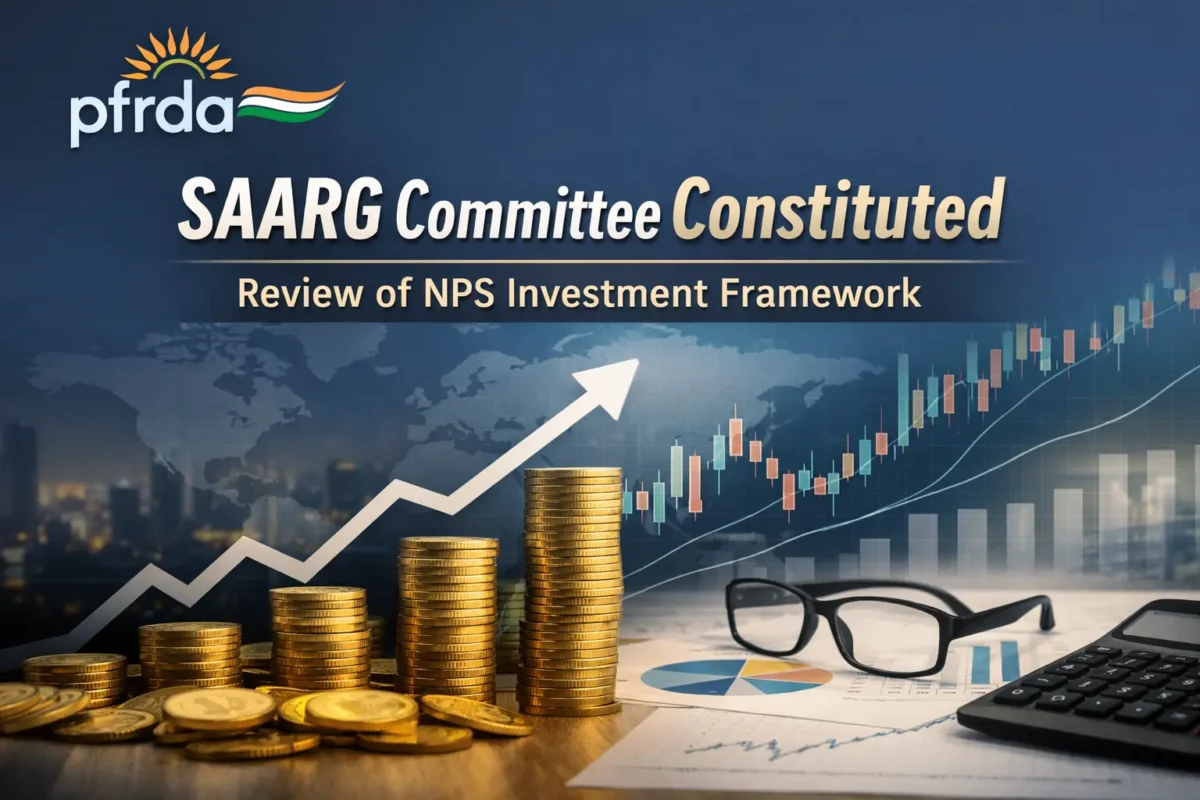 pfrda

SAARG Committee Constituted

Review of NPS Investment Framework